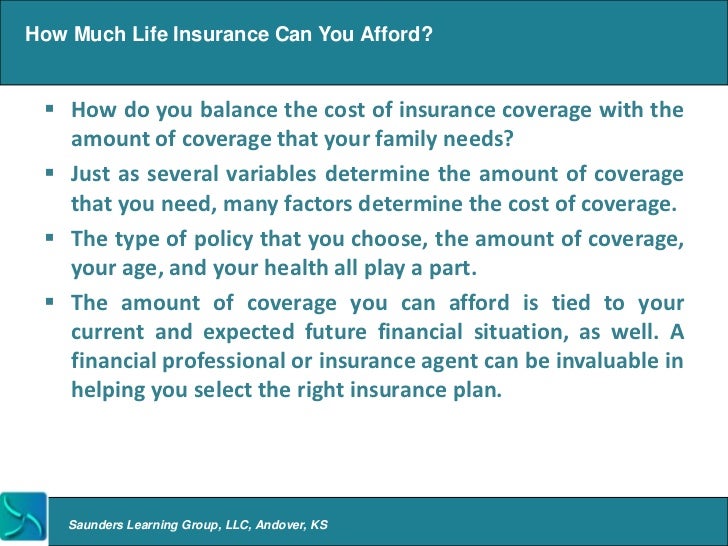 How Much Life Insurance Can You Afford?

▪ How do you balance the cost of insurance coverage with the amount of coverage that your family needs?

▪ Just as several variables determine the amount of coverage that you need, many factors determine the cost of coverage.

▪ The type of policy that you choose, the amount of coverage, your age, and your health all play a part.

▪ The amount of coverage you can afford is tied to your current and expected future financial situation, as well. A financial professional or insurance agent can be invaluable in helping you select the right insurance plan.

Saunders Learning Group, LLC, Andover, KS